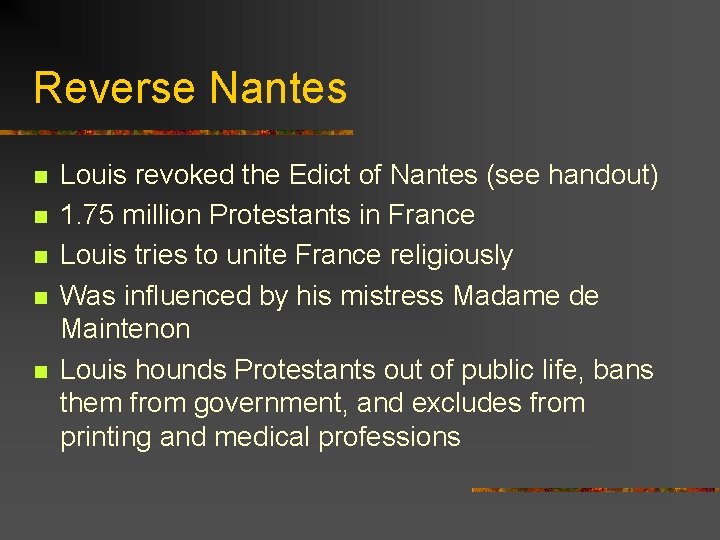 Reverse Nantes

- Louis revoked the Edict of Nantes (see handout)
- 1.75 million Protestants in France
- Louis tries to unite France religiously
- Was influenced by his mistress Madame de Maintenon
- Louis hounds Protestants out of public life, bans them from government, and excludes from printing and medical professions